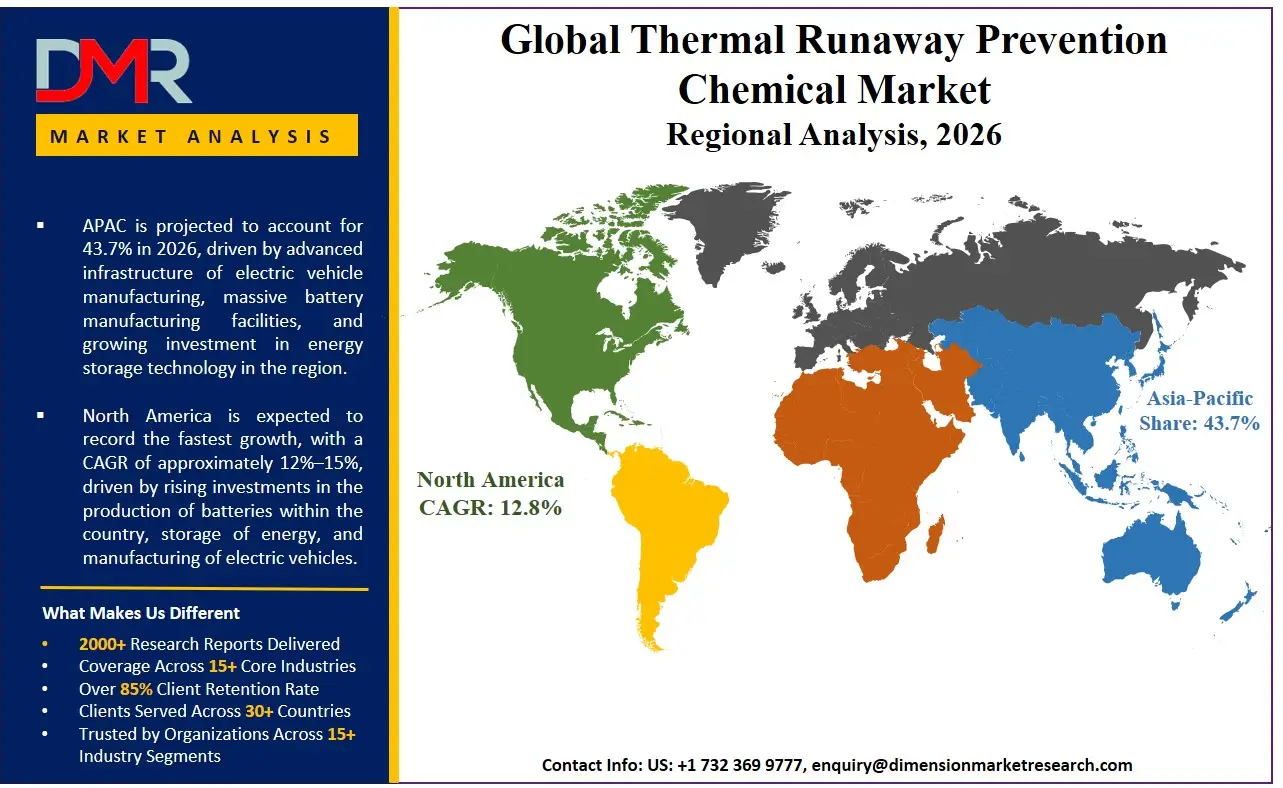 DMR

MARKET ANALYSIS

▪ APAC is projected to account for 43.7% in 2026, driven by advanced infrastructure of electric vehicle manufacturing, massive battery manufacturing facilities, and growing investment in energy storage technology in the region.

▪ North America is expected to record the fastest growth, with a CAGR of approximately 12%–15%, driven by rising investments in the production of batteries within the country, storage of energy, and manufacturing of electric vehicles.

What Makes Us Different

• 2000+ Research Reports Delivered
• Coverage Across 15+ Core Industries
• Over 85% Client Retention Rate
• Clients Served Across 30+ Countries
• Trusted by Organizations Across 15+ Industry Segments

Global Thermal Runaway Prevention Chemical Market

Regional Analysis, 2026

North America
CAGR: 12.8%

Asia-Pacific
Share: 43.7%

Contact Info: US: +1 732 369 9777, enquiry@dimensionmarketresearch.com